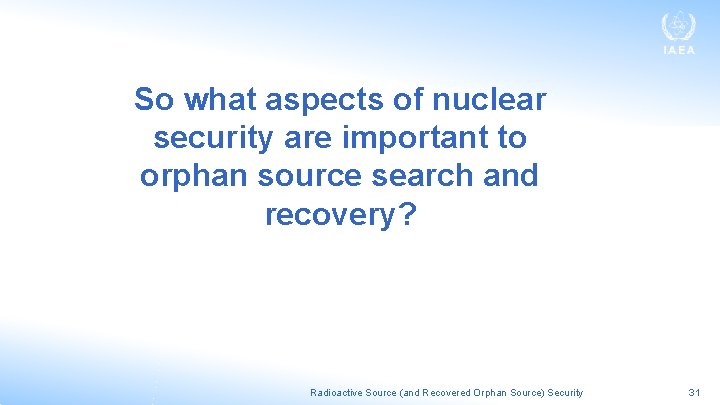 IAEA

So what aspects of nuclear security are important to orphan source search and recovery?

Radioactive Source (and Recovered Orphan Source) Security

31